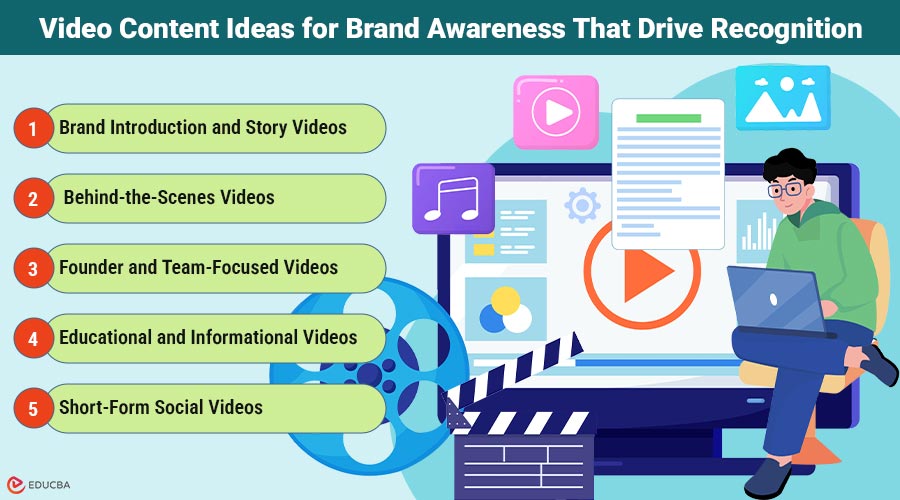 Video Content Ideas for Brand Awareness That Drive Recognition

1 Brand Introduction and Story Videos

2 Behind-the-Scenes Videos

3 Founder and Team-Focused Videos

4 Educational and Informational Videos

5 Short-Form Social Videos

EDUCBA